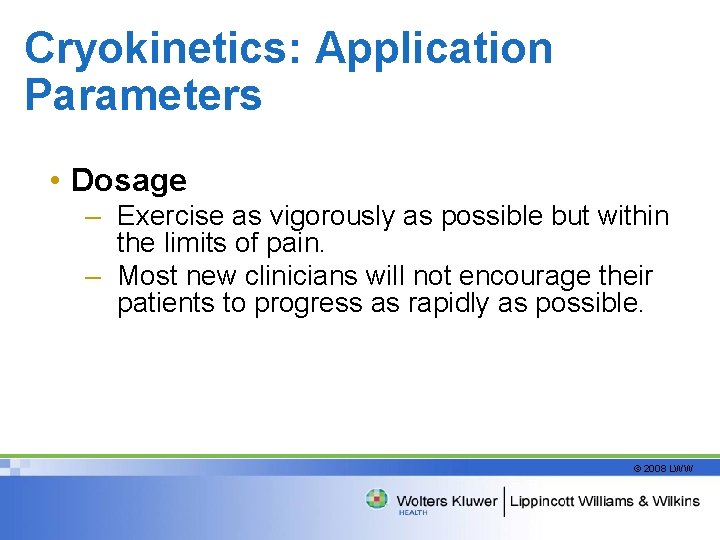 Cryokinetics: Application Parameters

• Dosage
– Exercise as vigorously as possible but within the limits of pain.
– Most new clinicians will not encourage their patients to progress as rapidly as possible.

© 2008 LWW

Wolters Kluwer HEALTH | Lippincott Williams & Wilkins